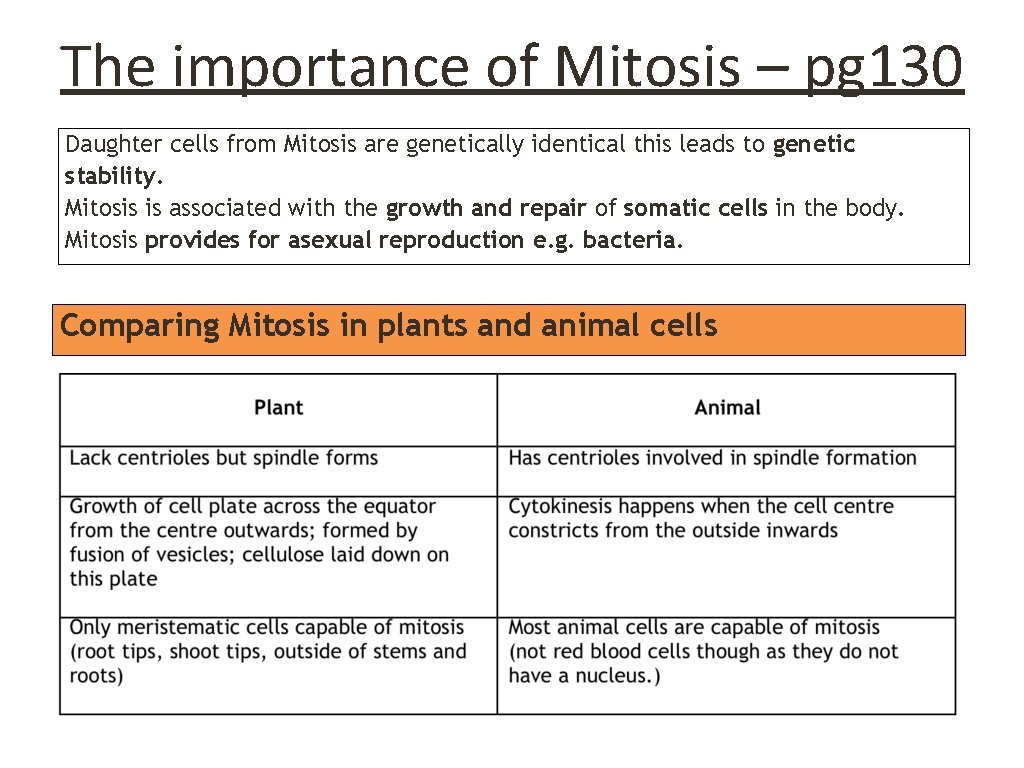 The importance of Mitosis – pg130

Daughter cells from Mitosis are genetically identical this leads to genetic stability.
Mitosis is associated with the growth and repair of somatic cells in the body.
Mitosis provides for asexual reproduction e.g. bacteria.

Comparing Mitosis in plants and animal cells

| Plant | Animal |
|---|---|
| Lack centrioles but spindle forms | Has centrioles involved in spindle formation |
| Growth of cell plate across the equator from the centre outwards; formed by fusion of vesicles; cellulose laid down on this plate | Cytokinesis happens when the cell centre constricts from the outside inwards |
| Only meristematic cells capable of mitosis (root tips, shoot tips, outside of stems and roots) | Most animal cells are capable of mitosis (not red blood cells though as they do not have a nucleus.) |